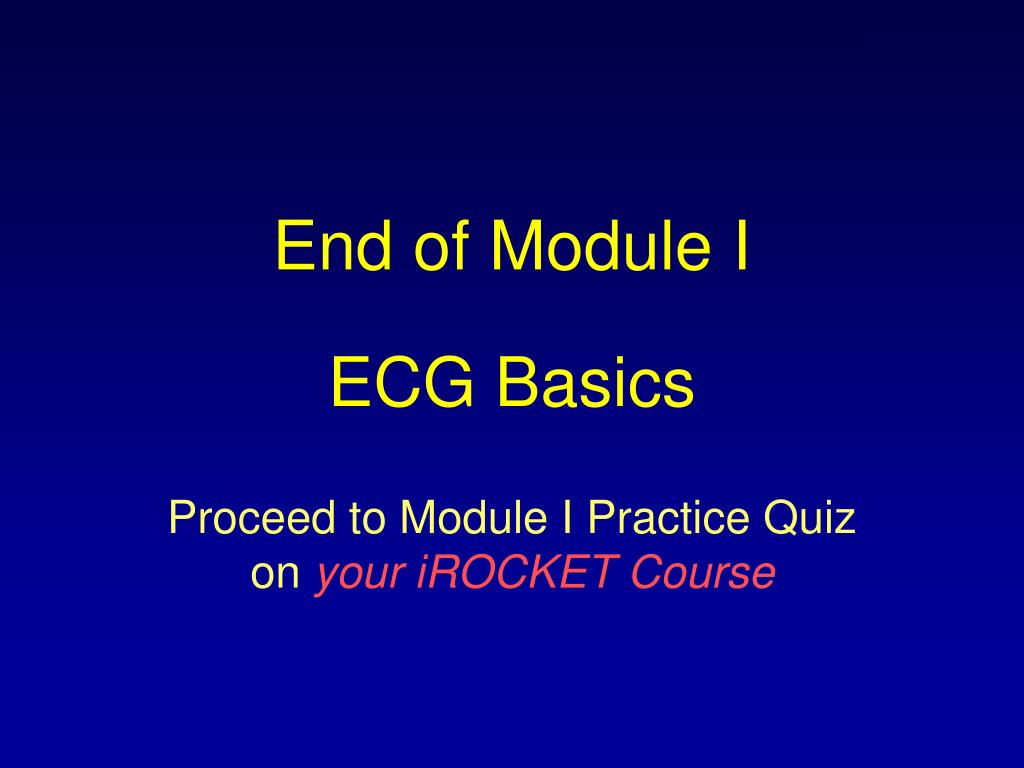 End of Module I

ECG Basics

Proceed to Module I Practice Quiz on your iROCKET Course